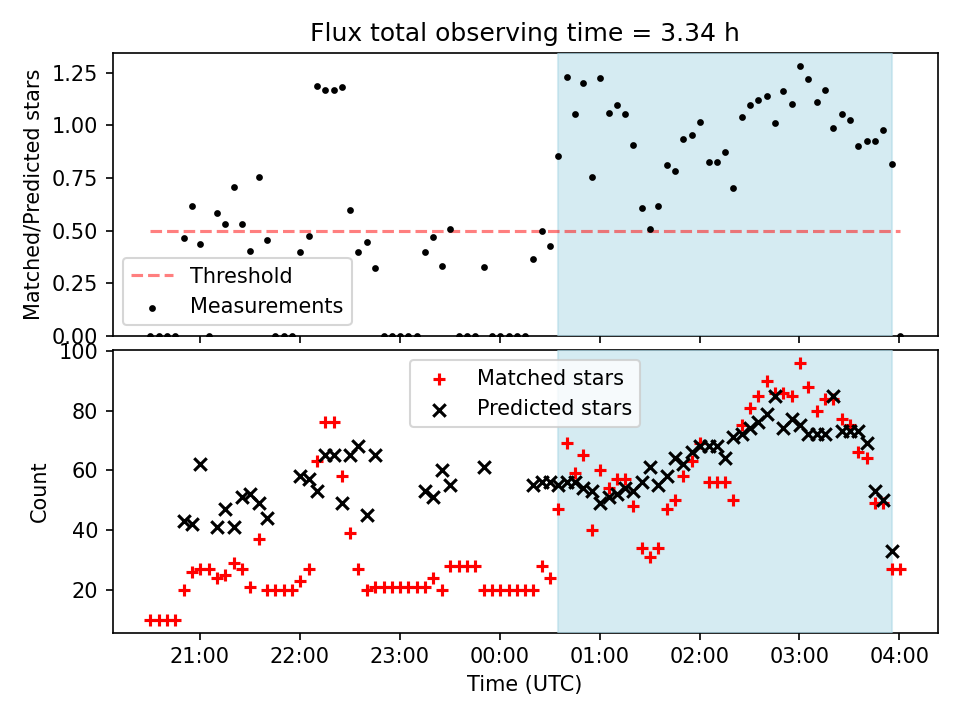 Flux total observing time = 3.34 h

Matched/Predicted stars

1.25
1.00
0.75
0.50
0.25
0.00

Threshold
Measurements

Count

100
80
60
40
20

Matched stars
Predicted stars

21:00
22:00
23:00
00:00
01:00
02:00
03:00
04:00

Time (UTC)